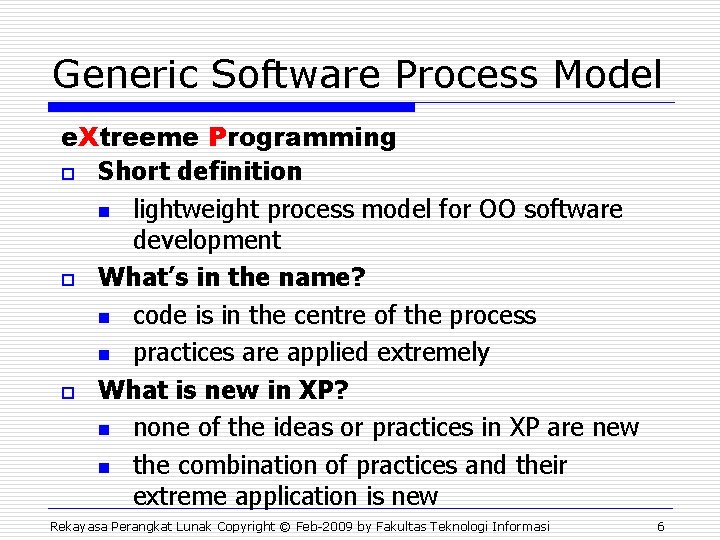 Generic Software Process Model

eXtreeme Programming

Short definition

lightweight process model for OO software development

What's in the name?

code is in the centre of the process

practices are applied extremely

What is new in XP?

none of the ideas or practices in XP are new

the combination of practices and their extreme application is new

Rekayasa Perangkat Lunak Copyright © Feb-2009 by Fakultas Teknologi Informasi 6